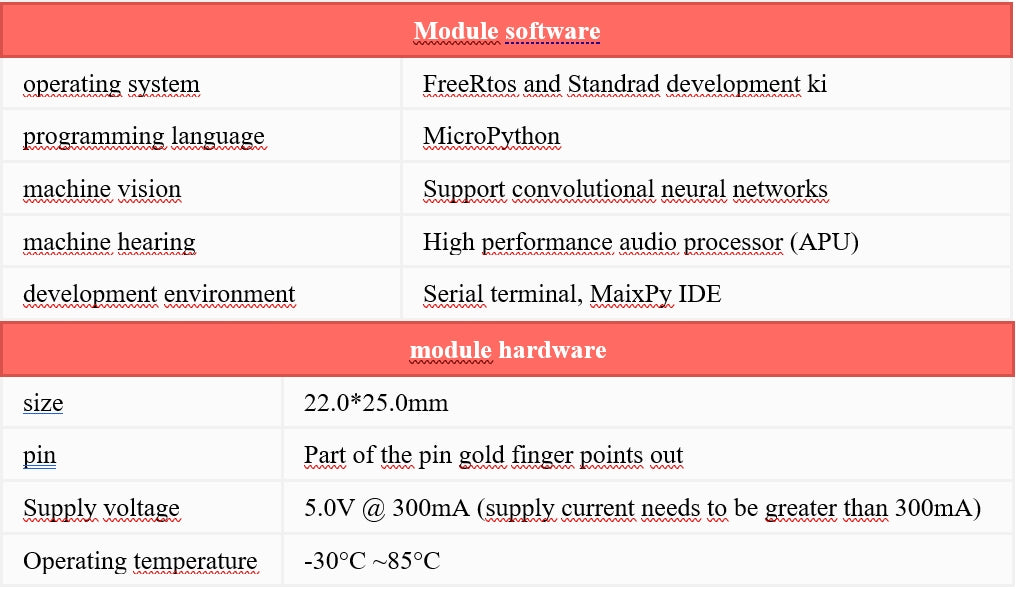 | Module software | |
|---|---|
| operating system | FreeRtos and Standrad development ki |
| programming language | MicroPython |
| machine vision | Support convolutional neural networks |
| machine hearing | High performance audio processor (APU) |
| development environment | Serial terminal, MaixPy IDE |

| module hardware | |
|---|---|
| size | 22.0*25.0mm |
| pin | Part of the pin gold finger points out |
| Supply voltage | 5.0V @ 300mA (supply current needs to be greater than 300mA) |
| Operating temperature | -30°C ~85°C |